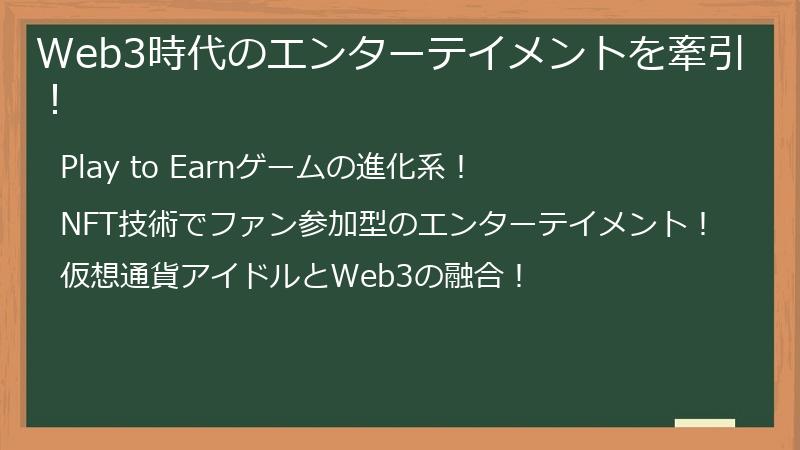 Web3時代のエンターテイメントを牽引！

Play to Earnゲームの進化系！

NFT技術でファン参加型のエンターテイメント！

仮想通貨アイドルとWeb3の融合！